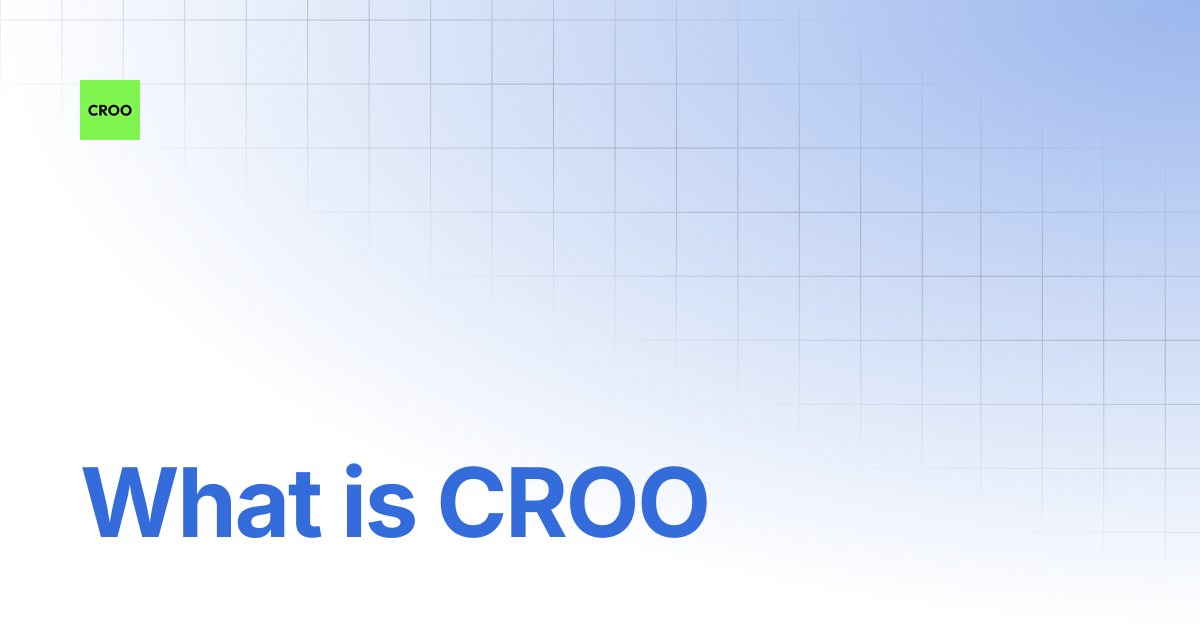 CROO

What is CROO